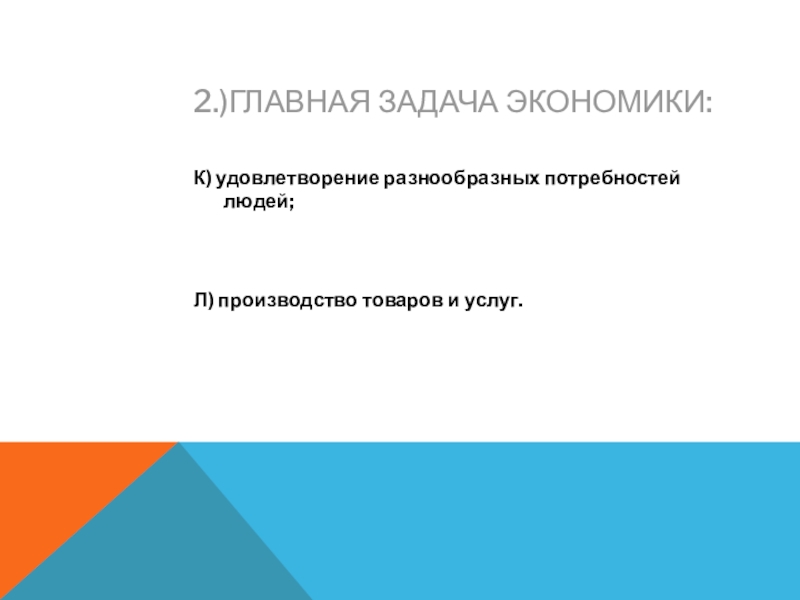 2.)ГЛАВНАЯ ЗАДАЧА ЭКОНОМИКИ:

К) удовлетворение разнообразных потребностей людей;

Л) производство товаров и услуг.